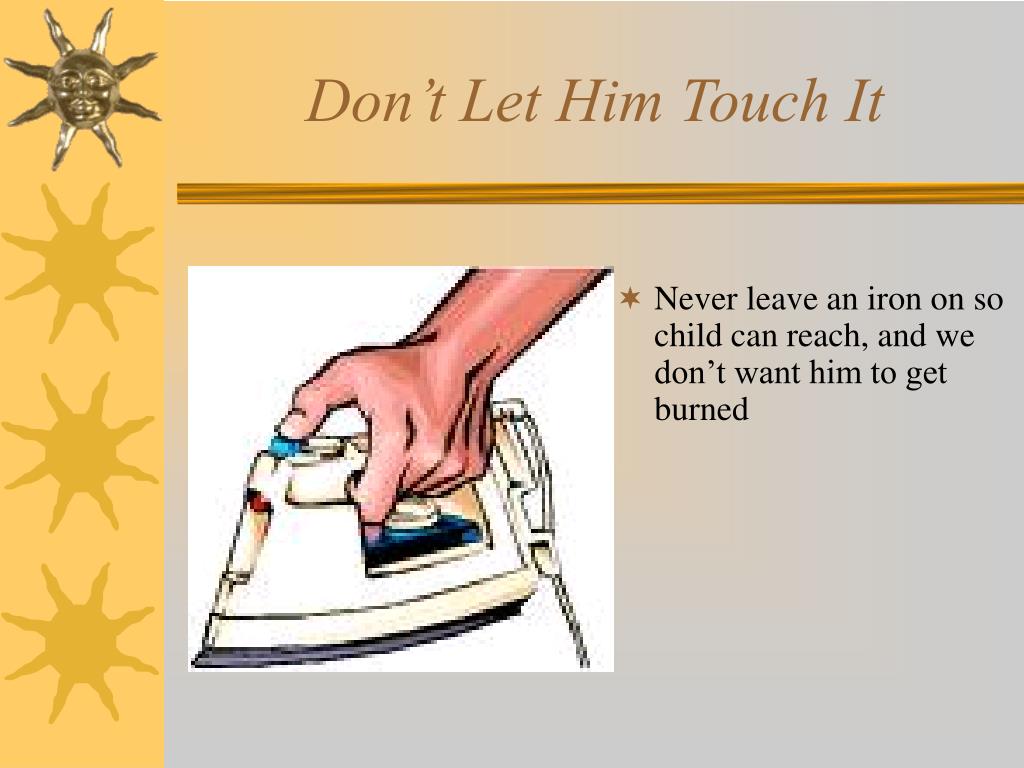 Don’t Let Him Touch It

Never leave an iron on so child can reach, and we don’t want him to get burned